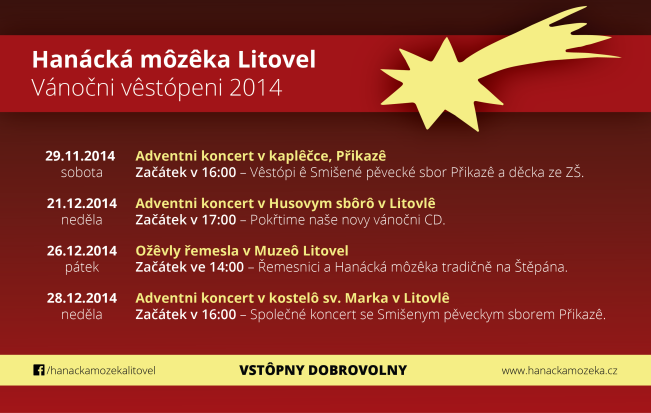 Hanácká môzêka Litovel
Vánočni vêstópeni 2014

29.11.2014
sobota
Adventni koncert v kaplêčce, Přikazê
Začátek v 16:00 – Vêstópi ê Smišené pěvecké sbor Přikazê a děcka ze ZŠ.

21.12.2014
neděla
Adventni koncert v Husovym sbôrô v Litovlê
Začátek v 17:00 – Pokřtime naše novy vánočni CD.

26.12.2014
pátek
Ožêvly řemesla v Muzeô Litovel
Začátek ve 14:00 – Řemesnici a Hanácká môzêka tradičně na Štěpána.

28.12.2014
neděla
Adventni koncert v kostelô sv. Marka v Litovlê
Začátek v 16:00 – Společné koncert se Smišenym pěveckym sborem Přikazê.

/hanackamozekalitovel
VSTÔPNY DOBROVOLNY
www.hanackamozeka.cz